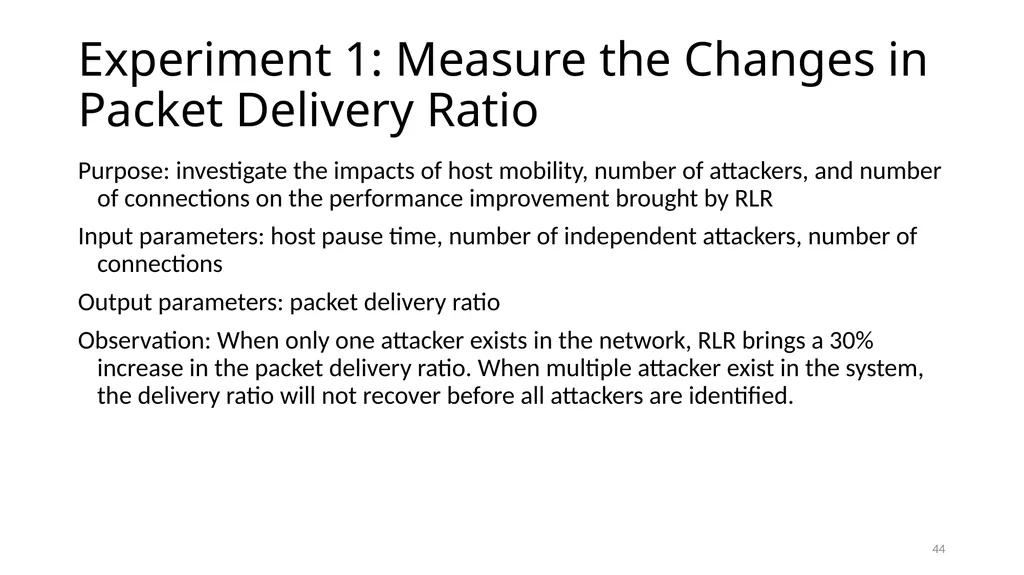 Experiment 1: Measure the Changes in Packet Delivery Ratio

Purpose: investigate the impacts of host mobility, number of attackers, and number of connections on the performance improvement brought by RLR

Input parameters: host pause time, number of independent attackers, number of connections

Output parameters: packet delivery ratio

Observation: When only one attacker exists in the network, RLR brings a 30% increase in the packet delivery ratio. When multiple attacker exist in the system, the delivery ratio will not recover before all attackers are identified.

44